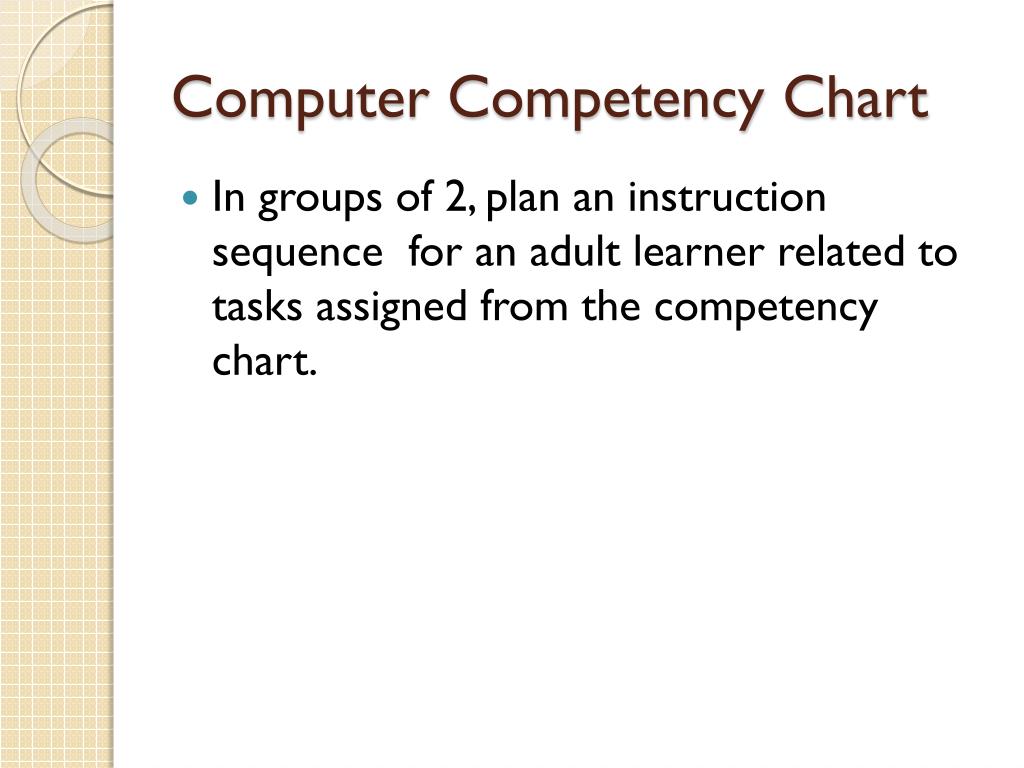 Computer Competency Chart

In groups of 2, plan an instruction sequence for an adult learner related to tasks assigned from the competency chart.